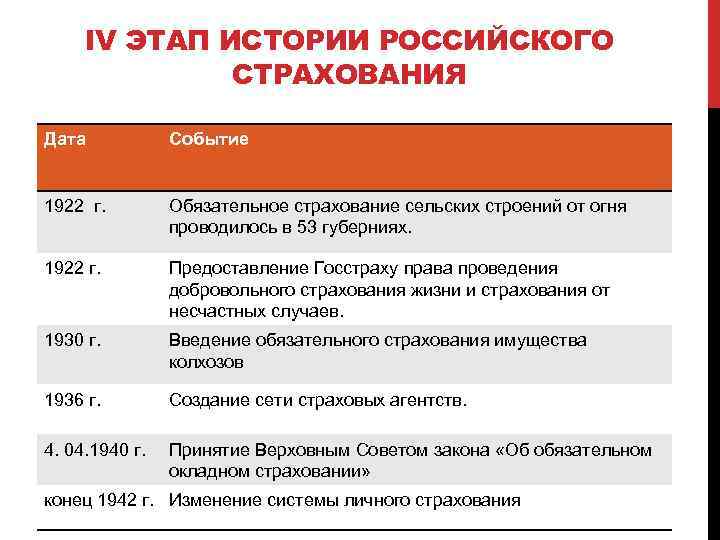 IV ЭТАП ИСТОРИИ РОССИЙСКОГО СТРАХОВАНИЯ

| Дата | Событие |
|---|---|
| 1922 г. | Обязательное страхование сельских строений от огня проводилось в 53 губерниях. |
| 1922 г. | Предоставление Госстраху права проведения добровольного страхования жизни и страхования от несчастных случаев. |
| 1930 г. | Введение обязательного страхования имущества колхозов |
| 1936 г. | Создание сети страховых агентств. |
| 4. 04.1940 г. | Принятие Верховным Советом закона «Об обязательном окладном страховании» |
| конец 1942 г. | Изменение системы личного страхования |